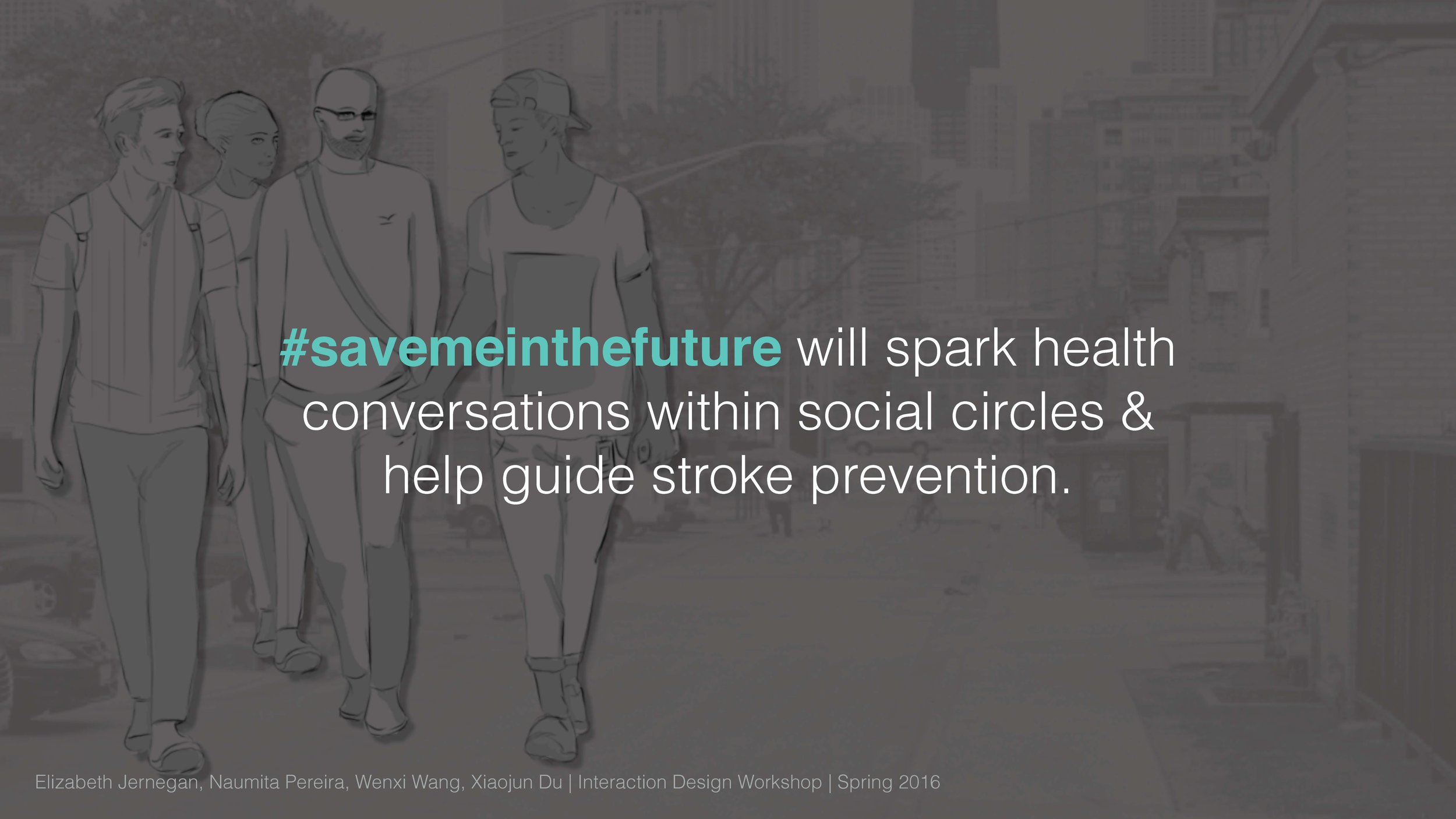 #savemeinthefuture will spark health conversations within social circles & help guide stroke prevention.

Elizabeth Jernegan, Naumita Pereira, Wenxi Wang, Xiaojun Du | Interaction Design Workshop | Spring 2016